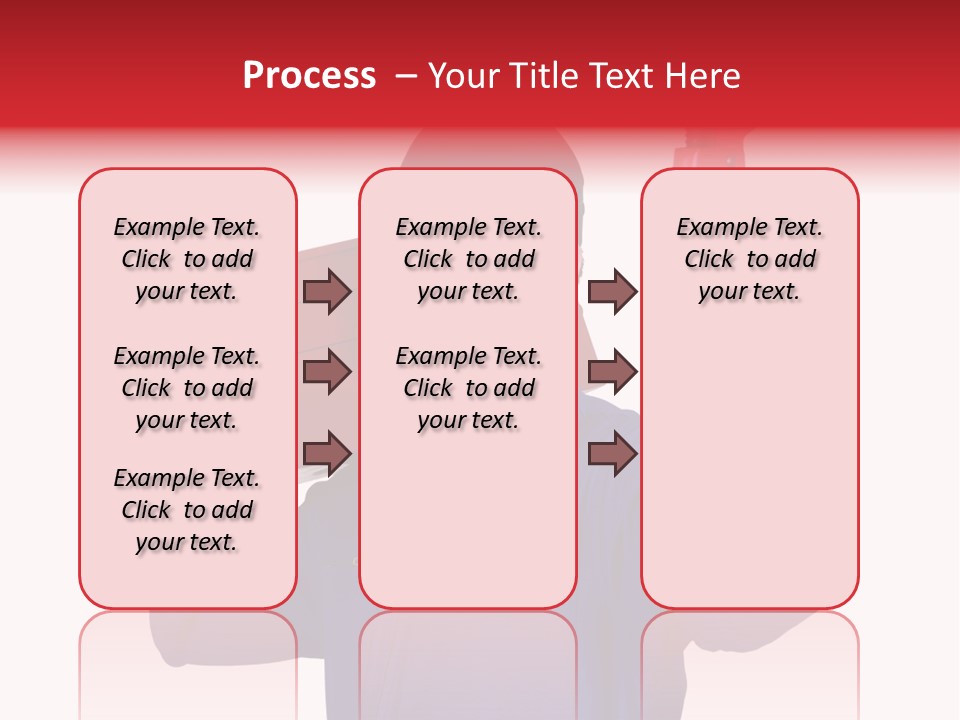 Process – Your Title Text Here

Example Text. Click to add your text.

Example Text. Click to add your text.

Example Text. Click to add your text.

Example Text. Click to add your text.

Example Text. Click to add your text.

Example Text. Click to add your text.